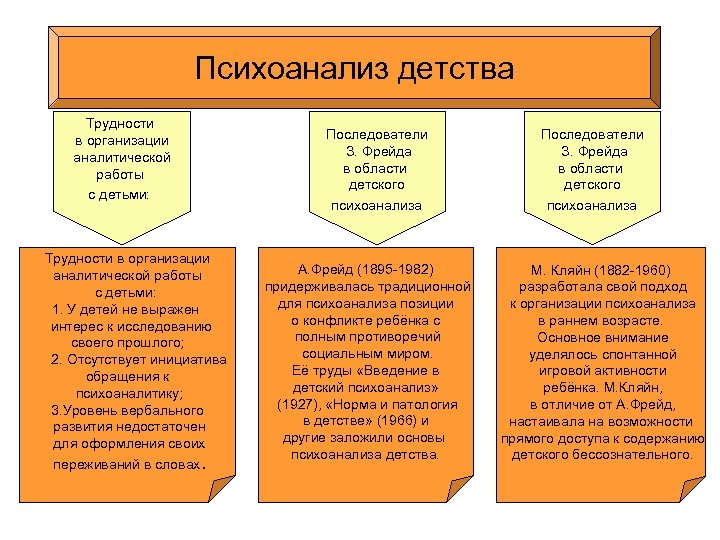 Психоанализ детства

Трудности в организации аналитической работы с детьми:

Последователи З. Фрейда в области детского психоанализа

Последователи З. Фрейда в области детского психоанализа

Трудности в организации аналитической работы с детьми:
1. У детей не выражен интерес к исследованию своего прошлого;
2. Отсутствует инициатива обращения к психоаналитику;
3.Уровень вербального развития недостаточен для оформления своих переживаний в словах.

А.Фрейд (1895-1982) придерживалась традиционной для психоанализа позиции о конфликте ребёнка с полным противоречий социальным миром.
Её труды «Введение в детский психоанализ» (1927), «Норма и патология в детстве» (1966) и другие заложили основы психоанализа детства.

М. Кляйн (1882-1960) разработала свой подход к организации психоанализа в раннем возрасте.
Основное внимание уделялось спонтанной игровой активности ребёнка. М.Кляйн, в отличие от А.Фрейд, настаивала на возможности прямого доступа к содержанию детского бессознательного.